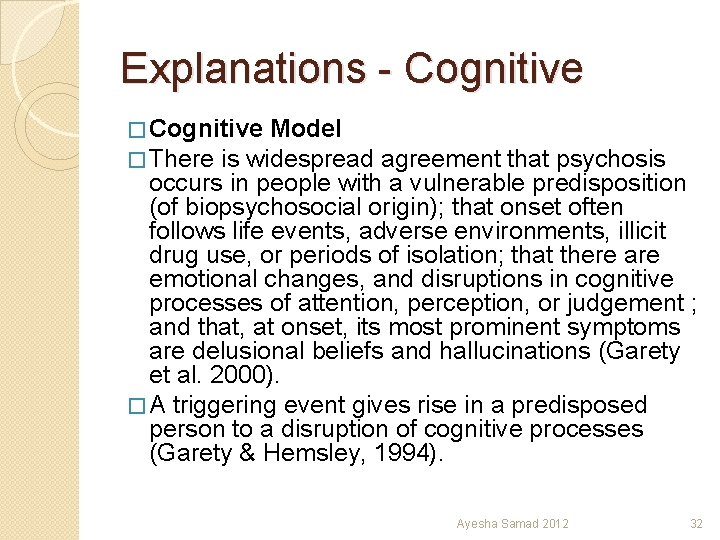 Explanations - Cognitive

□ Cognitive Model

□ There is widespread agreement that psychosis occurs in people with a vulnerable predisposition (of biopsychosocial origin); that onset often follows life events, adverse environments, illicit drug use, or periods of isolation; that there are emotional changes, and disruptions in cognitive processes of attention, perception, or judgement ; and that, at onset, its most prominent symptoms are delusional beliefs and hallucinations (Garety et al. 2000).

□ A triggering event gives rise in a predisposed person to a disruption of cognitive processes (Garety & Hemsley, 1994).

Ayesha Samad 2012

32